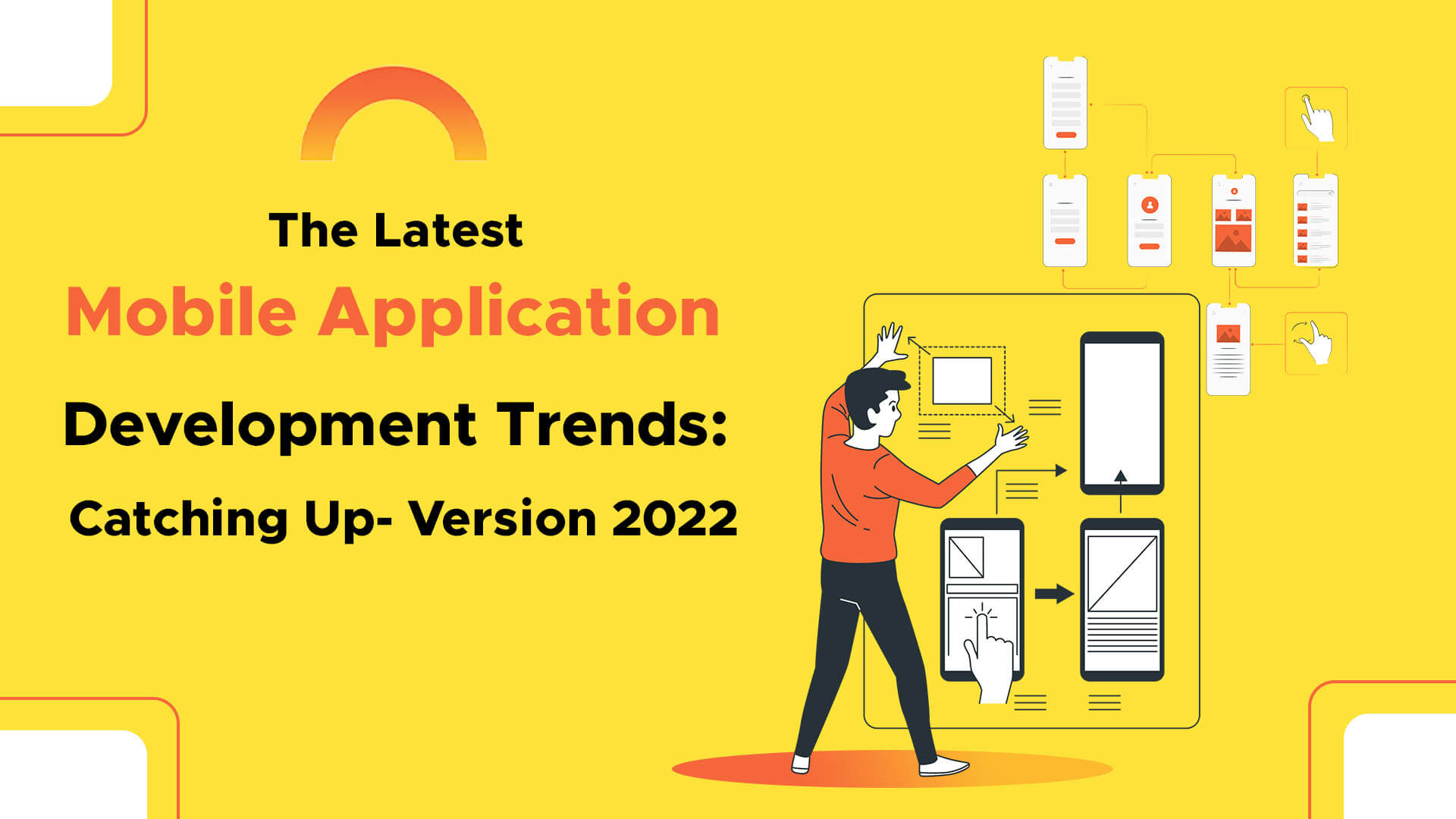 The Latest

Mobile Application

Development Trends:

Catching Up- Version 2022